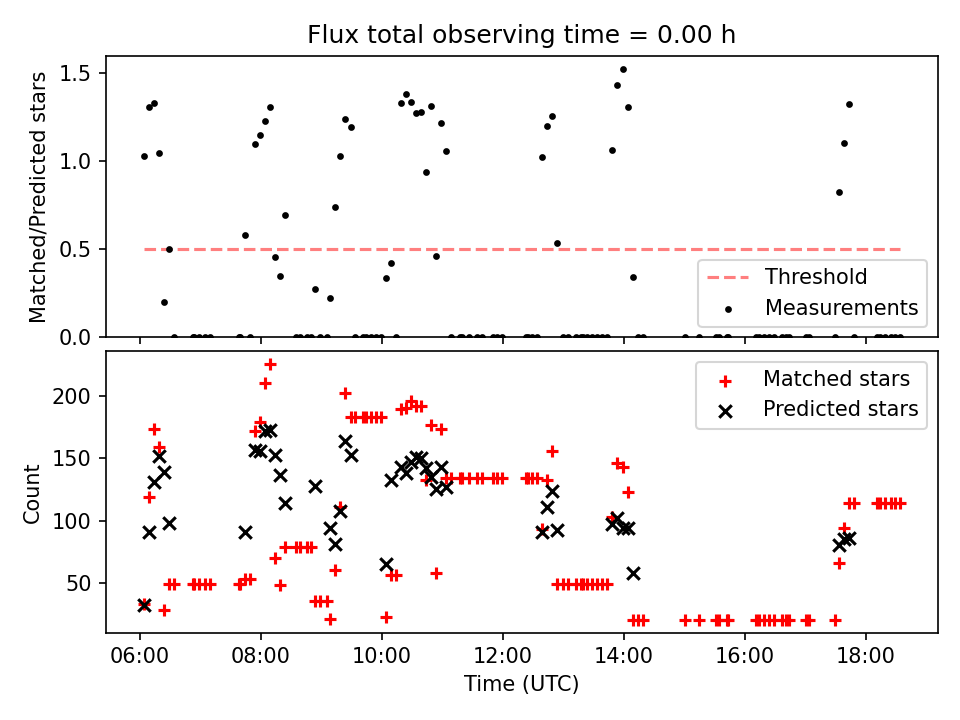 Flux total observing time = 0.00 h

Matched/Predicted stars

1.5
1.0
0.5
0.0

Threshold
Measurements

Count

200
150
100
50

Matched stars
Predicted stars

06:00
08:00
10:00
12:00
14:00
16:00
18:00

Time (UTC)